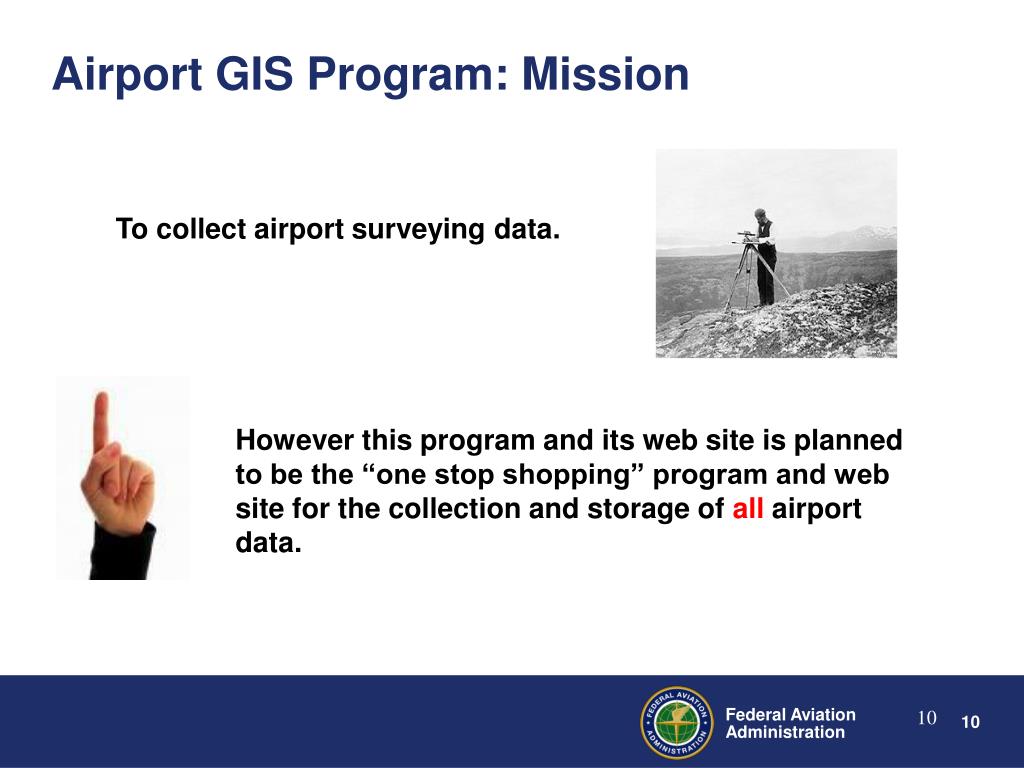 Airport GIS Program: Mission

To collect airport surveying data.

However this program and its web site is planned to be the “one stop shopping” program and web site for the collection and storage of all airport data.

FEDERAL AVIATION ADMINISTRATION

Federal Aviation Administration

10

10